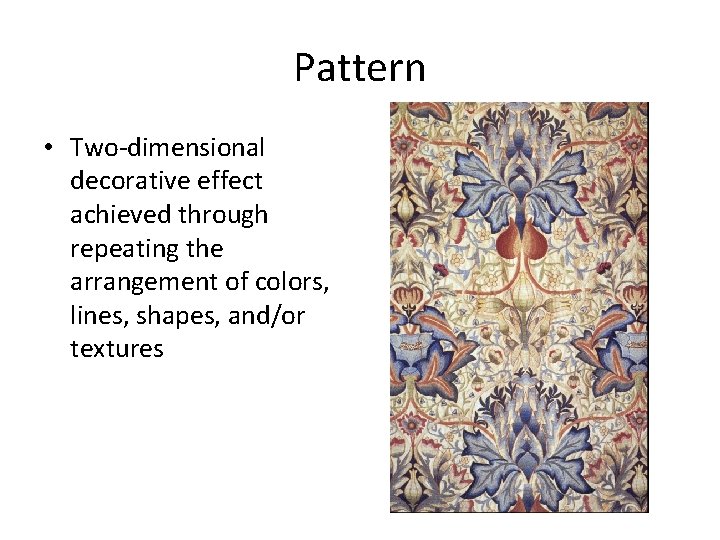 Pattern

• Two-dimensional decorative effect achieved through repeating the arrangement of colors, lines, shapes, and/or textures